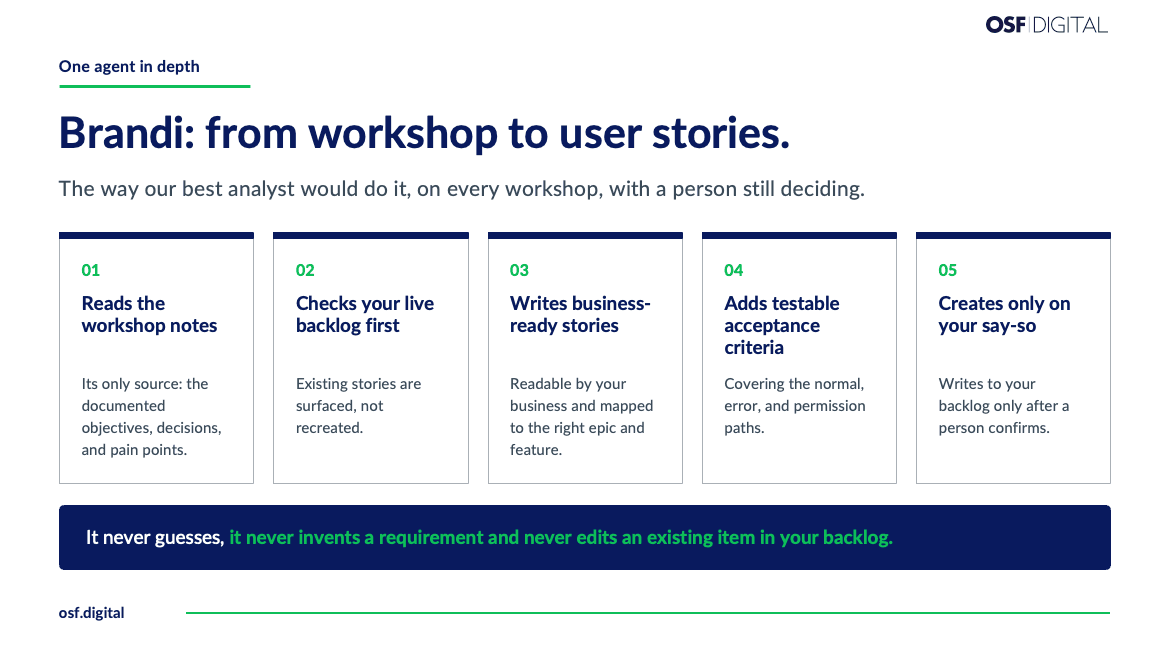 OSF DIGITAL

One agent in depth

Brandi: from workshop to user stories.

The way our best analyst would do it, on every workshop, with a person still deciding.

01

Reads the workshop notes

Its only source: the documented objectives, decisions, and pain points.

02

Checks your live backlog first

Existing stories are surfaced, not recreated.

03

Writes business-ready stories

Readable by your business and mapped to the right epic and feature.

04

Adds testable acceptance criteria

Covering the normal, error, and permission paths.

05

Creates only on your say-so

Writes to your backlog only after a person confirms.

It never guesses, it never invents a requirement and never edits an existing item in your backlog.

osf.digital